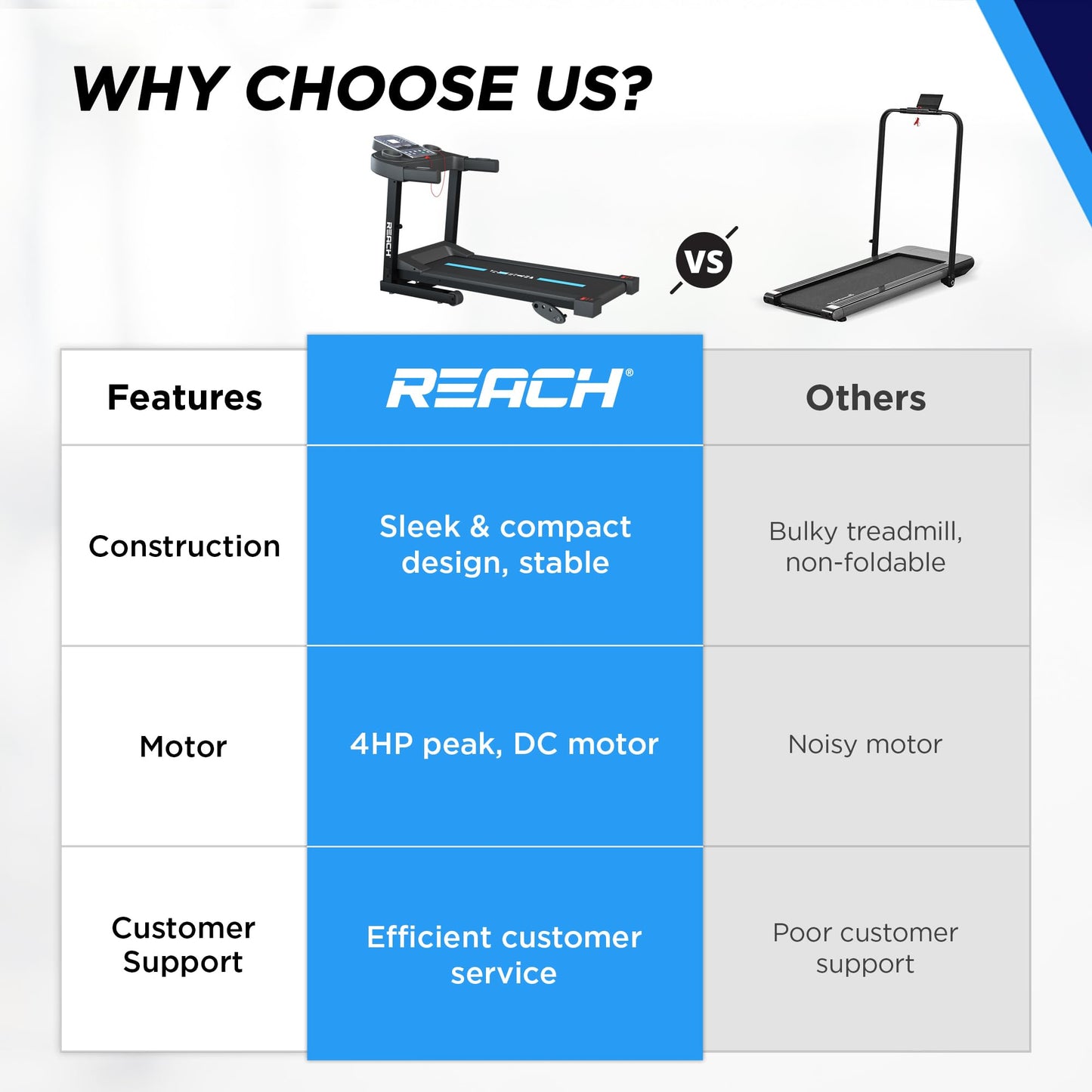 WHY CHOOSE US?

REACH

VS

| Features | REACH® | Others |
|---|---|---|
| Construction | Sleek & compact design, stable | Bulky treadmill, non-foldable |
| Motor | 4HP peak, DC motor | Noisy motor |
| Customer Support | Efficient customer service | Poor customer support |